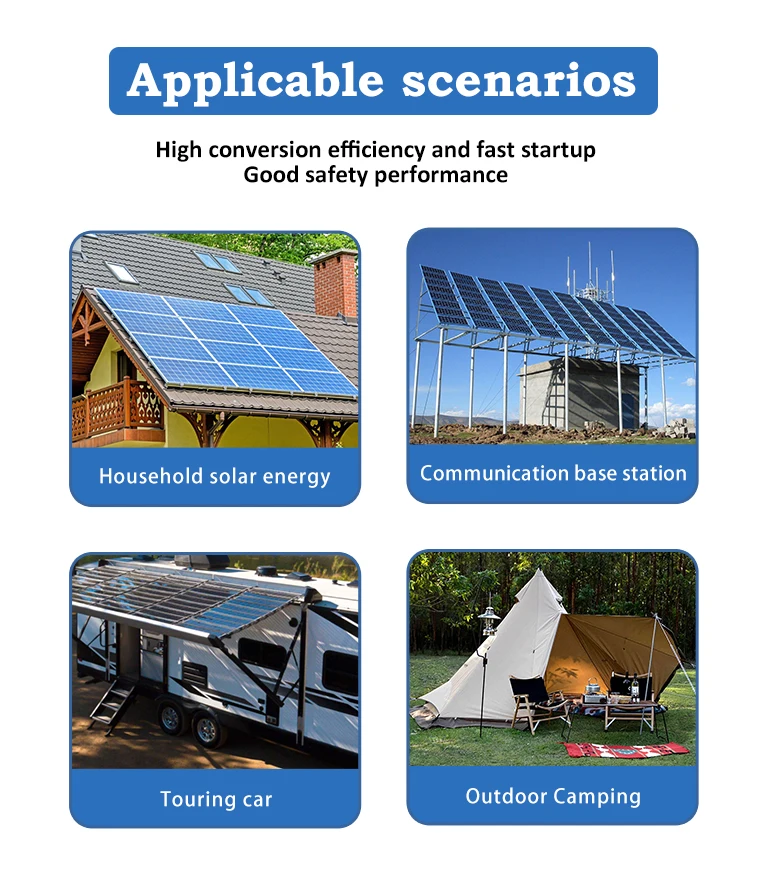 Applicable scenarios

High conversion efficiency and fast startup
Good safety performance

Household solar energy

Communication base station

Touring car

Outdoor Camping